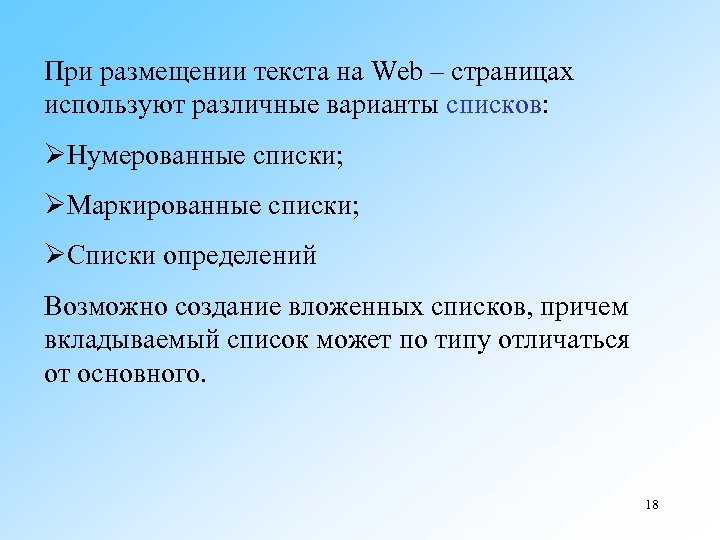 При размещении текста на Web – страницах используют различные варианты списков:

➢Нумерованные списки;

➢Маркированные списки;

➢Списки определений

Возможно создание вложенных списков, причем вкладываемый список может по типу отличаться от основного.

18